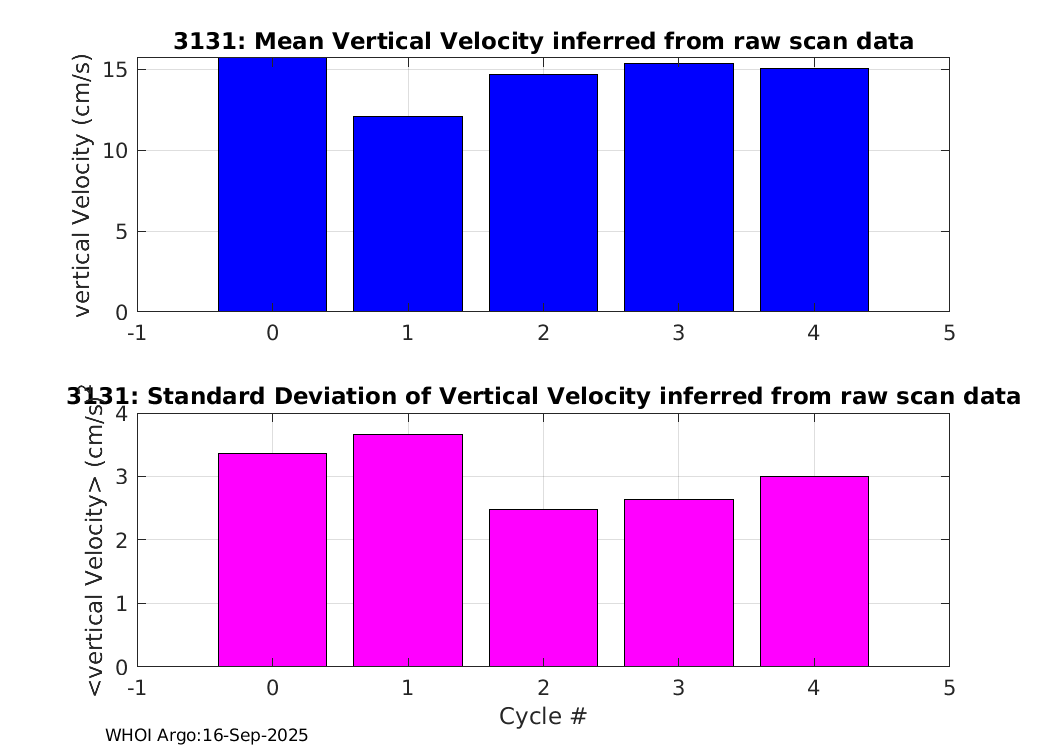 3131: Mean Vertical Velocity inferred from raw scan data

vertical Velocity (cm/s)

15
10
5
0

-1 0 1 2 3 4 5

3131: Standard Deviation of Vertical Velocity inferred from raw scan data

<vertical Velocity> (cm/s)

4
3
2
1
0

-1 0 1 2 3 4 5

Cycle #

WHOI Argo:16-Sep-2025